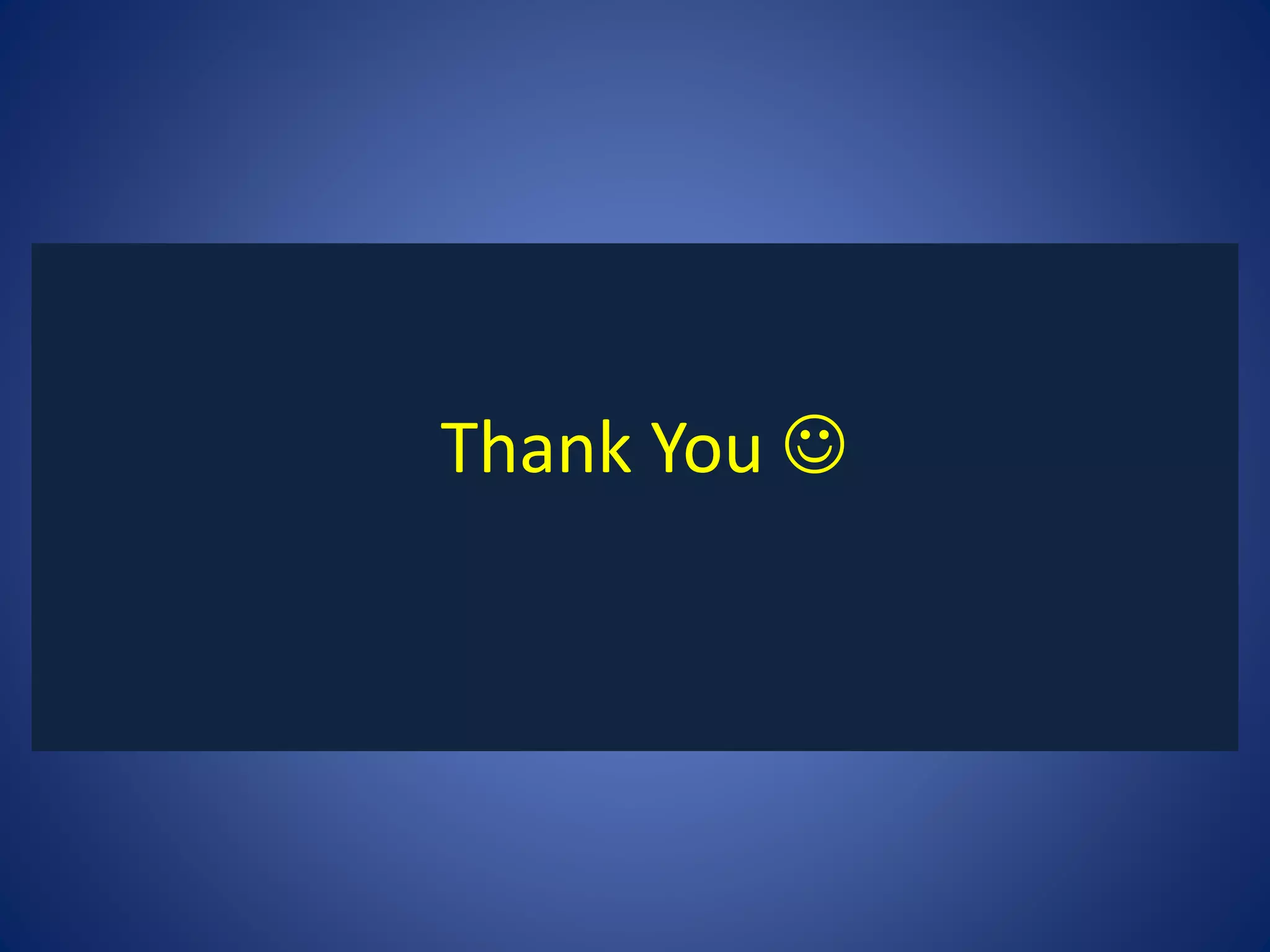 Thank You ☺